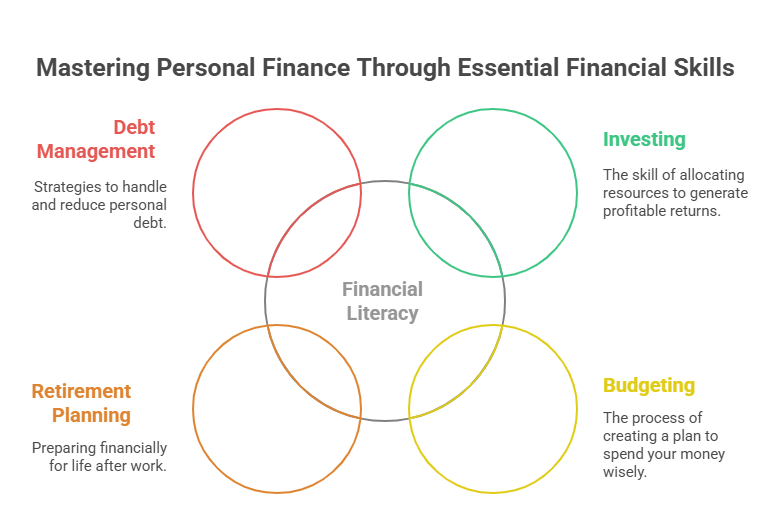 Mastering Personal Finance Through Essential Financial Skills

Debt Management

Strategies to handle and reduce personal debt.

Investing

The skill of allocating resources to generate profitable returns.

Financial Literacy

Retirement Planning

Preparing financially for life after work.

Budgeting

The process of creating a plan to spend your money wisely.